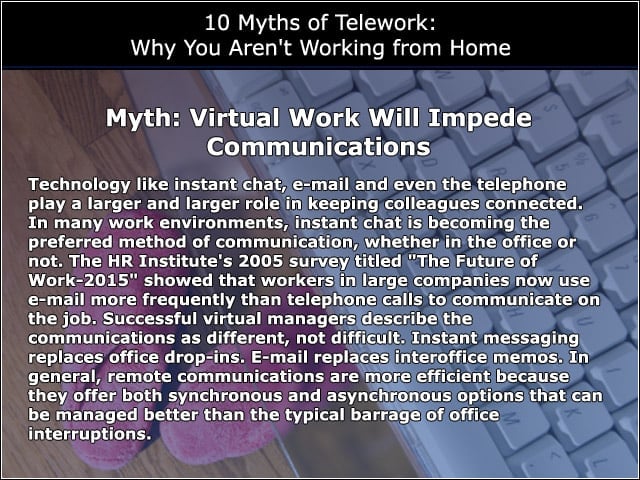 10 Myths of Telework:
Why You Aren't Working from Home

Myth: Virtual Work Will Impede Communications

Technology like instant chat, e-mail and even the telephone play a larger and larger role in keeping colleagues connected. In many work environments, instant chat is becoming the preferred method of communication, whether in the office or not. The HR Institute's 2005 survey titled "The Future of Work-2015" showed that workers in large companies now use e-mail more frequently than telephone calls to communicate on the job. Successful virtual managers describe the communications as different, not difficult. Instant messaging replaces office drop-ins. E-mail replaces interoffice memos. In general, remote communications are more efficient because they offer both synchronous and asynchronous options that can be managed better than the typical barrage of office interruptions.